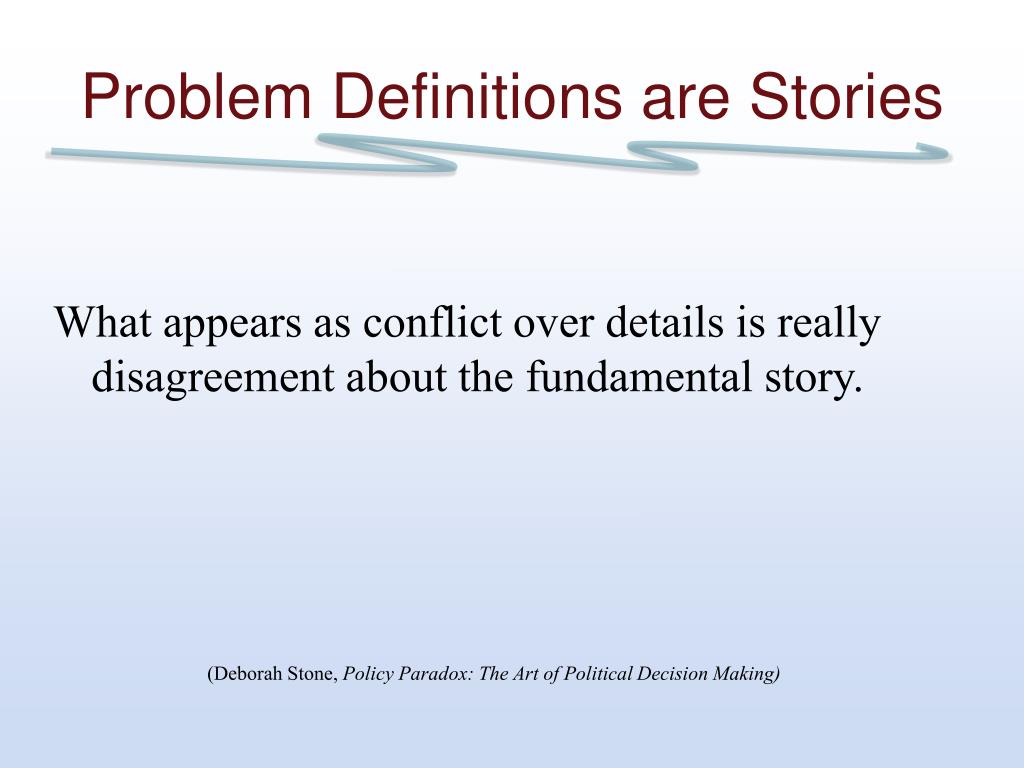 Problem Definitions are Stories

What appears as conflict over details is really disagreement about the fundamental story.

(Deborah Stone, Policy Paradox: The Art of Political Decision Making)